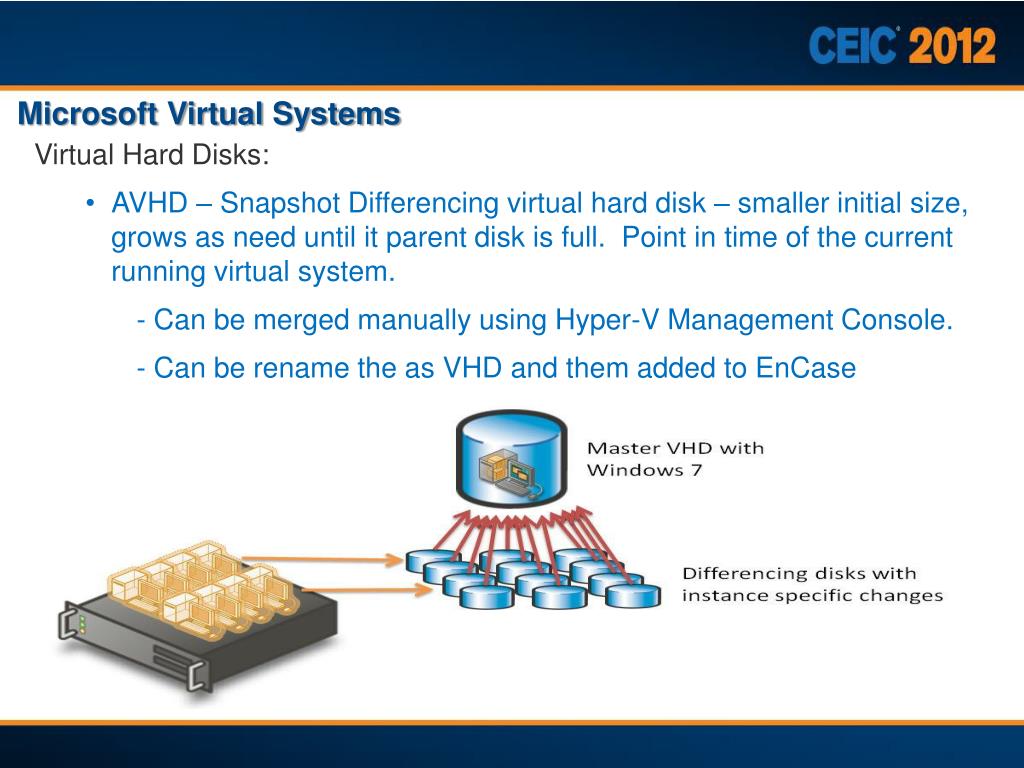 CEIC® 2012

Microsoft Virtual Systems

Virtual Hard Disks:

• AVHD – Snapshot Differencing virtual hard disk – smaller initial size, grows as need until it parent disk is full. Point in time of the current running virtual system.

- Can be merged manually using Hyper-V Management Console.

- Can be rename the as VHD and them added to EnCase

Master VHD with Windows 7

Differencing disks with instance specific changes